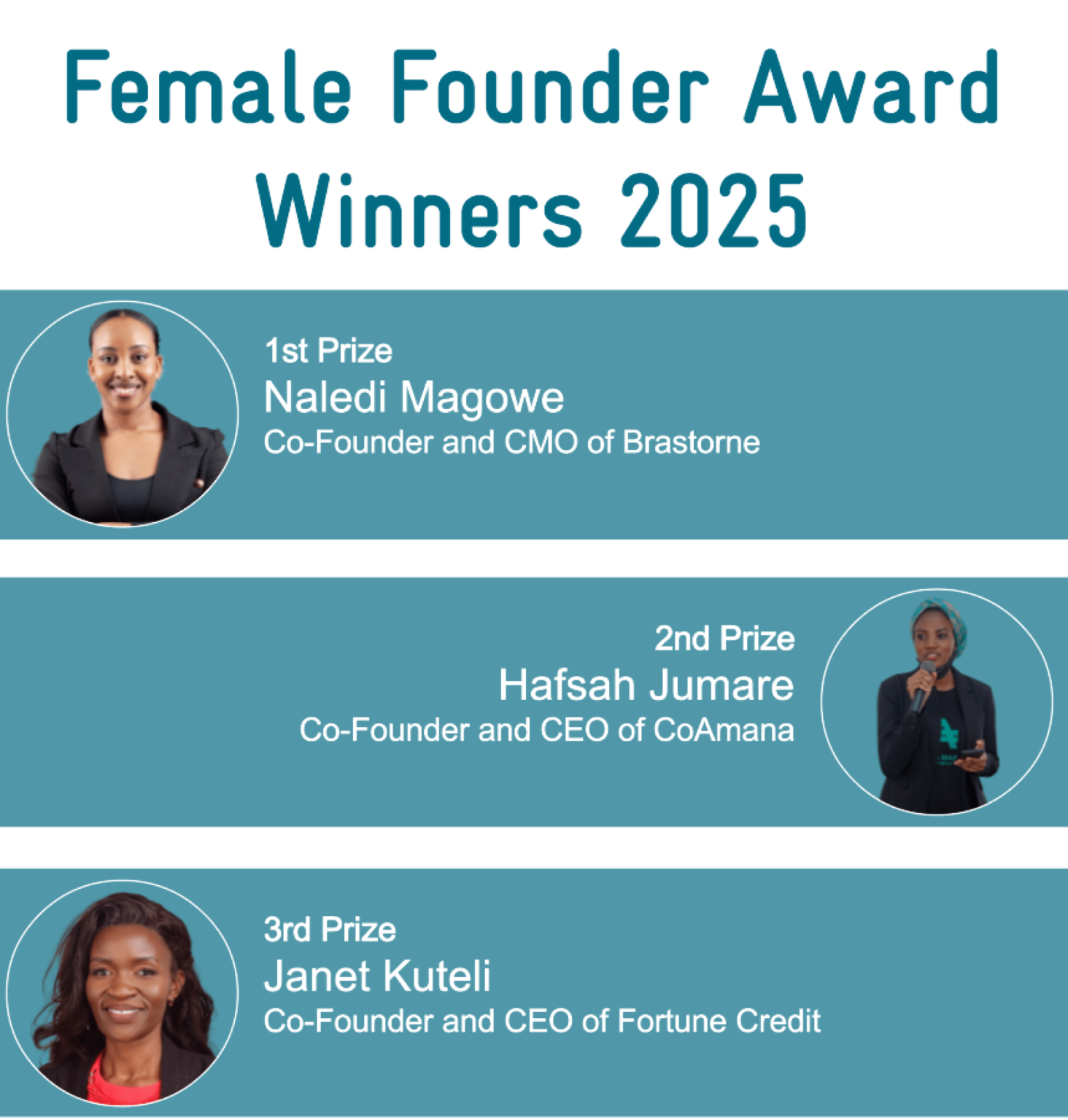 Female Founder Award Winners 2025

1st Prize
Naledi Magowe
Co-Founder and CMO of Brastorne

2nd Prize
Hafsah Jumare
Co-Founder and CEO of CoAmana

3rd Prize
Janet Kuteli
Co-Founder and CEO of Fortune Credit